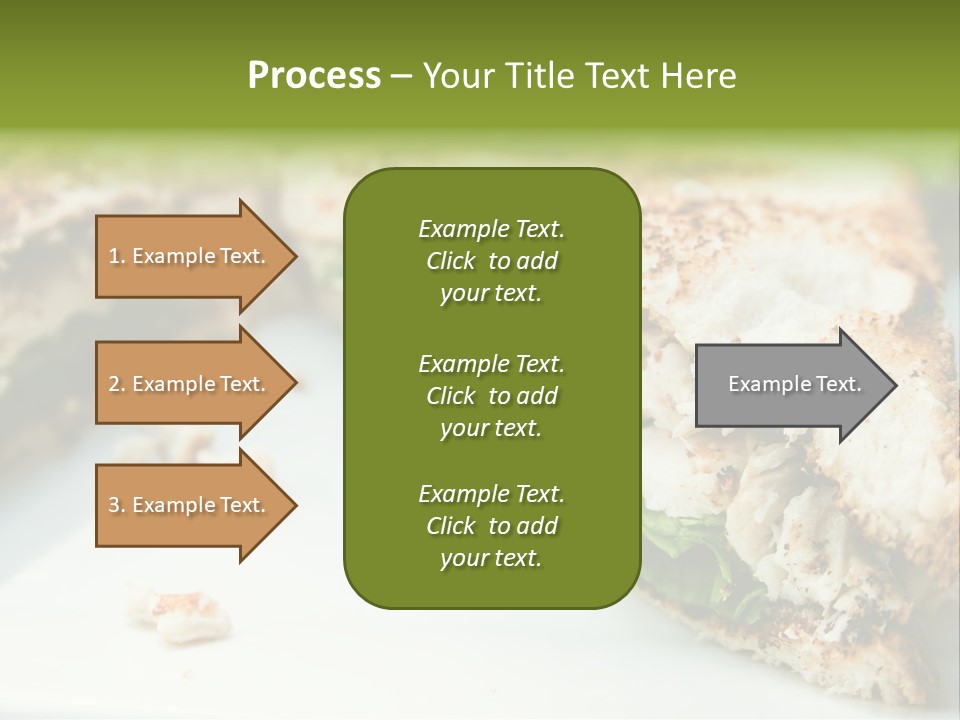 Process – Your Title Text Here

1. Example Text.

2. Example Text.

3. Example Text.

Example Text. Click to add your text.

Example Text. Click to add your text.

Example Text. Click to add your text.

Example Text.